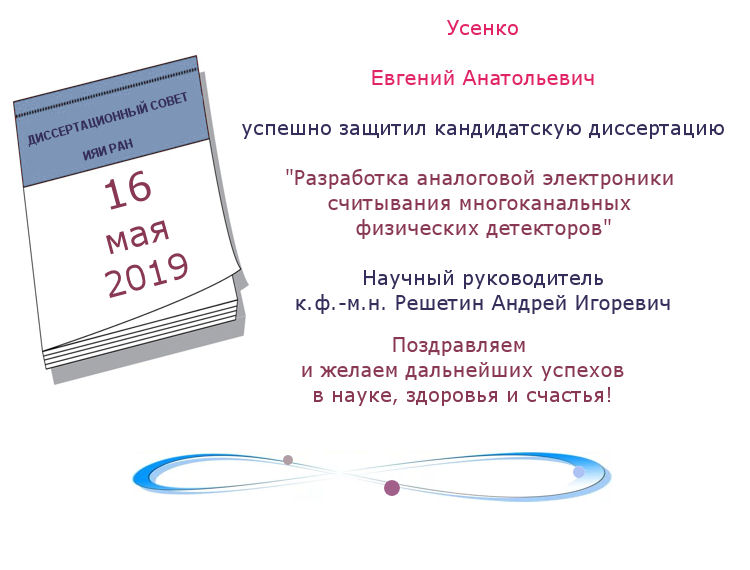 ДИССЕРТАЦИОННЫЙ СОВЕТ
ИЯИ РАН

16
мая
2019

Усенко

Евгений Анатольевич

успешно защитил кандидатскую диссертацию

"Разработка аналоговой электроники считывания многоканальных физических детекторов"

Научный руководитель
к.ф.-м.н. Решетин Андрей Игоревич

Поздравляем
и желаем дальнейших успехов
в науке, здоровья и счастья!